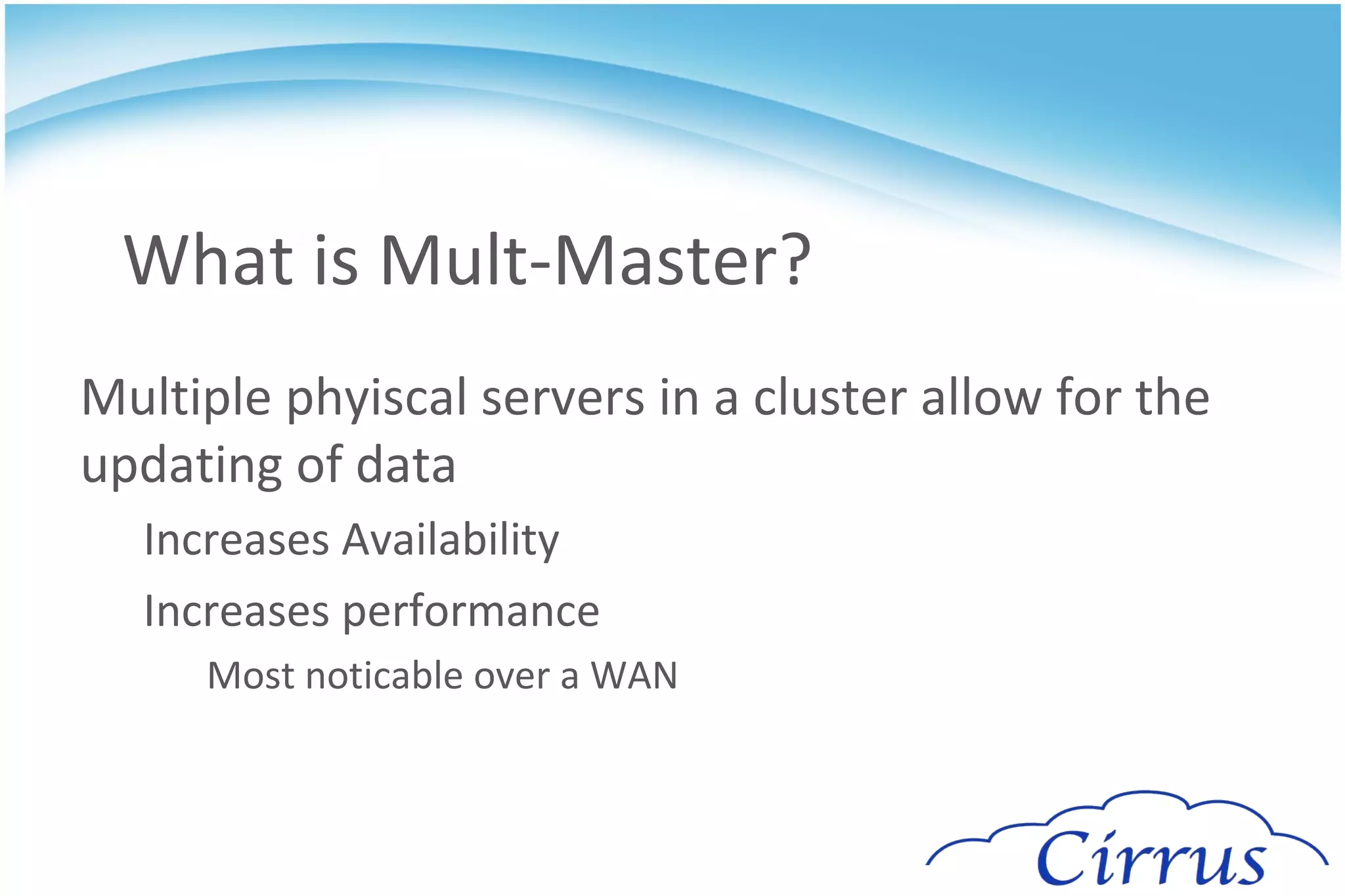 What is Mult-Master?

Multiple phyiscal servers in a cluster allow for the updating of data

Increases Availability

Increases performance

Most noticable over a WAN

Cirrus